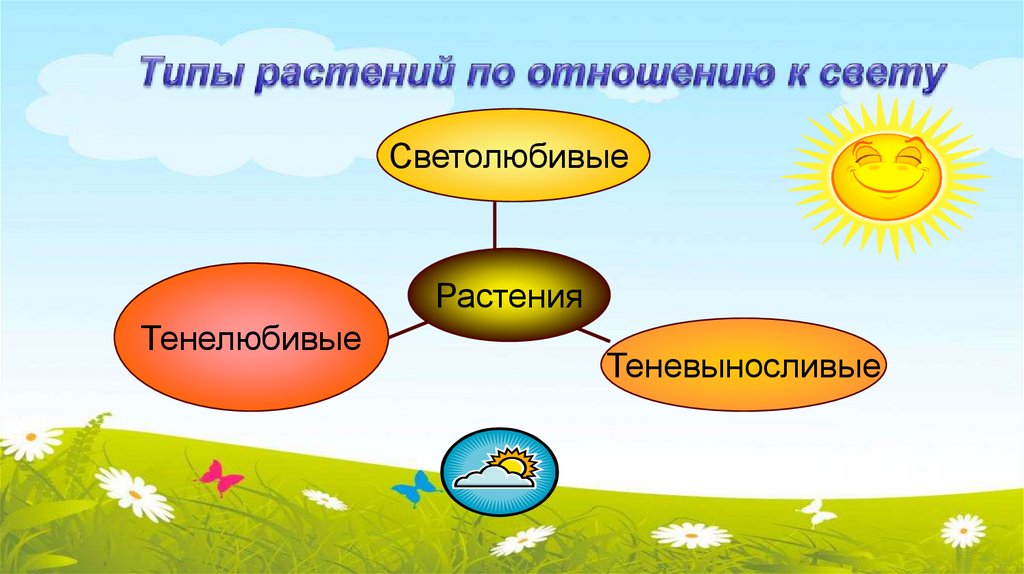 Типы растений по отношению к свету

Светолюбивые

Растения

Тенелюбивые

Теневыносливые